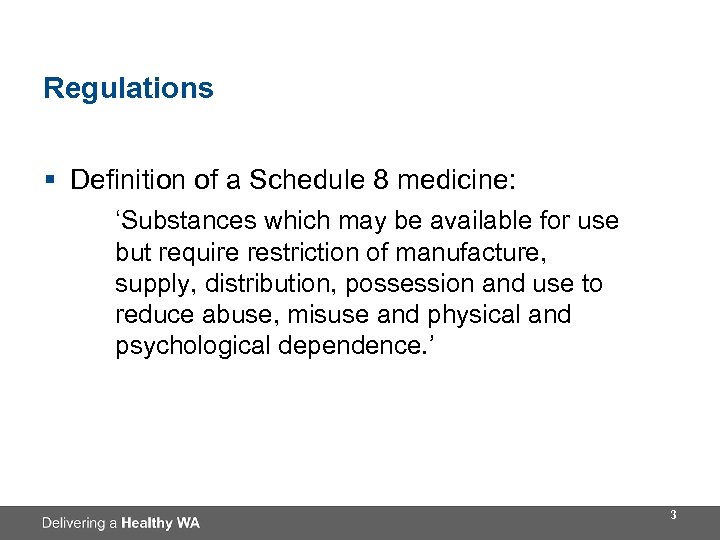 Regulations

▪ Definition of a Schedule 8 medicine:

‘Substances which may be available for use but require restriction of manufacture, supply, distribution, possession and use to reduce abuse, misuse and physical and psychological dependence.’

Delivering a Healthy WA

3